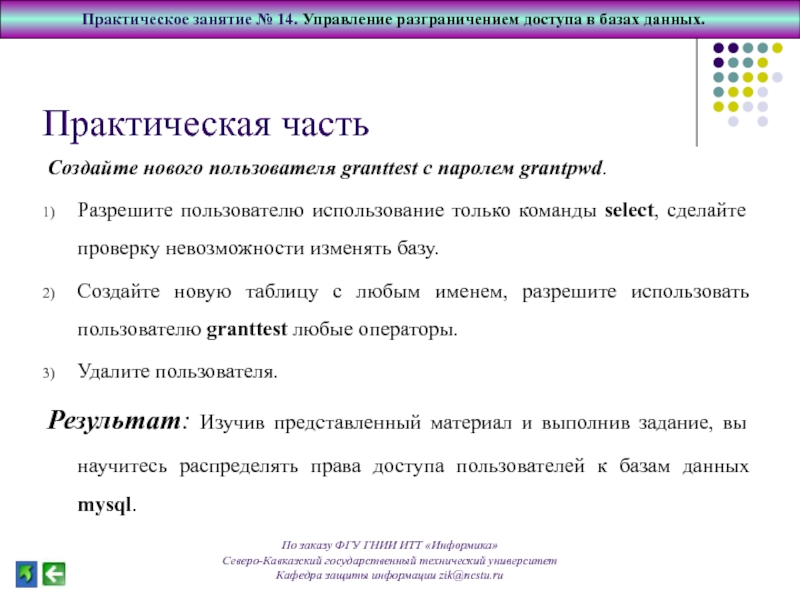 Практическое занятие № 14. Управление разграничением доступа в базах данных.

Практическая часть

Создайте нового пользователя granttest с паролем grantpwd.

1) Разрешите пользователю использование только команды select, сделайте проверку невозможности изменять базу.

2) Создайте новую таблицу с любым именем, разрешите использовать пользователю granttest любые операторы.

3) Удалите пользователя.

Результат: Изучив представленный материал и выполнив задание, вы научитесь распределять права доступа пользователей к базам данных mysql.

По заказу ФГУ ГНИИ ИТТ «Информика»
Северо-Кавказский государственный технический университет
Кафедра защиты информации zik@ncstu.ru